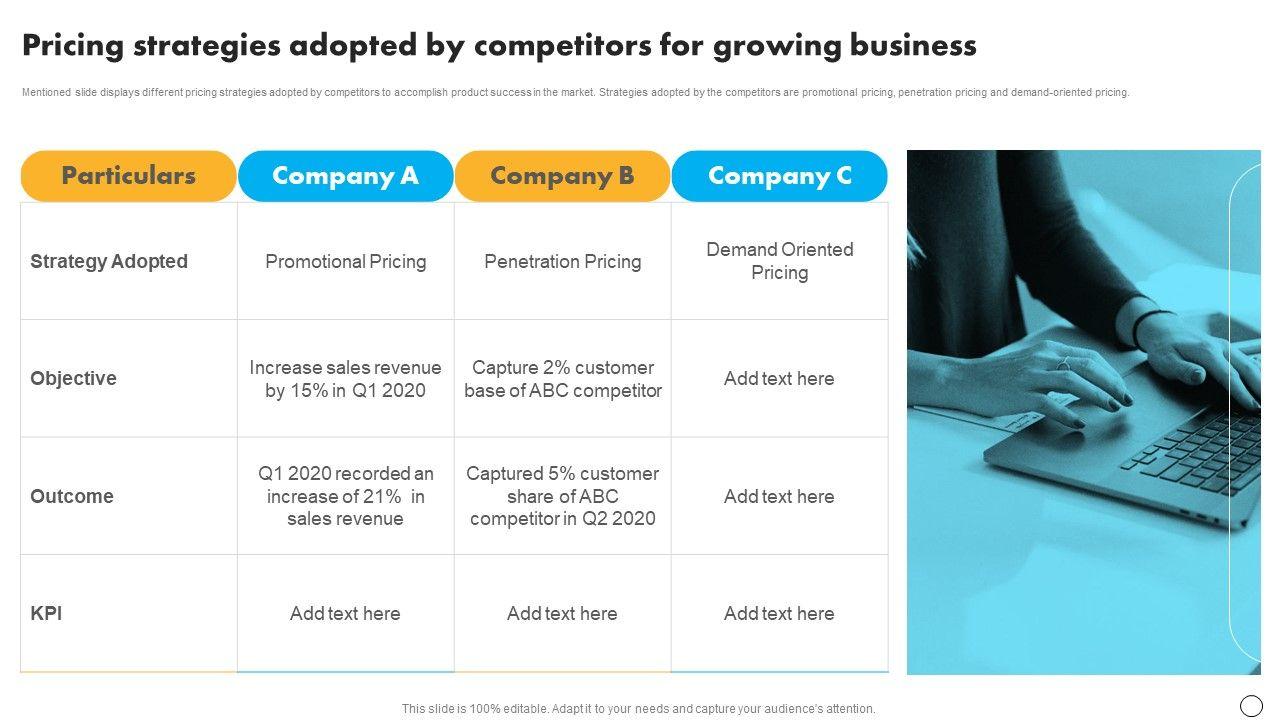 Pricing strategies adopted by competitors for growing business

Mentioned slide displays different pricing strategies adopted by competitors to accomplish product success in the market. Strategies adopted by the competitors are promotional pricing, penetration pricing and demand-oriented pricing.

| Particulars | Company A | Company B | Company C |
|---|---|---|---|
| Strategy Adopted | Promotional Pricing | Penetration Pricing | Demand Oriented Pricing |
| Objective | Increase sales revenue by 15% in Q1 2020 | Capture 2% customer base of ABC competitor | Add text here |
| Outcome | Q1 2020 recorded an increase of 21% in sales revenue | Captured 5% customer share of ABC competitor in Q2 2020 | Add text here |
| KPI | Add text here | Add text here | Add text here |

This slide is 100% editable. Adapt it to your needs and capture your audience's attention.